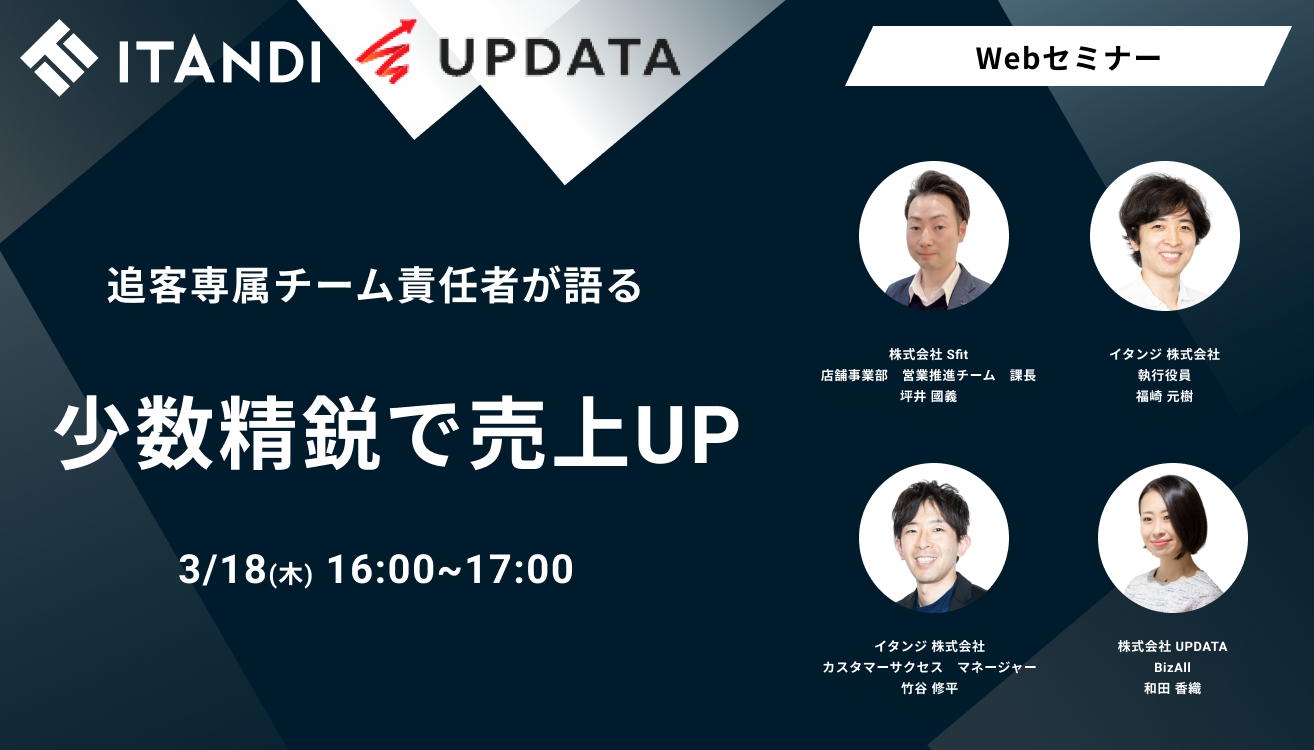 ITANDI UPDATA

Webセミナー

追客専属チーム責任者が語る

少数精鋭で売上UP

3/18(木) 16:00~17:00

株式会社 Sfit
店舗事業部　営業推進チーム　課長
坪井 國義

イタンジ 株式会社
執行役員
福崎 元樹

イタンジ 株式会社
カスタマーサクセス　マネージャー
竹谷 修平

株式会社 UPDATA
BizAll
和田 香織